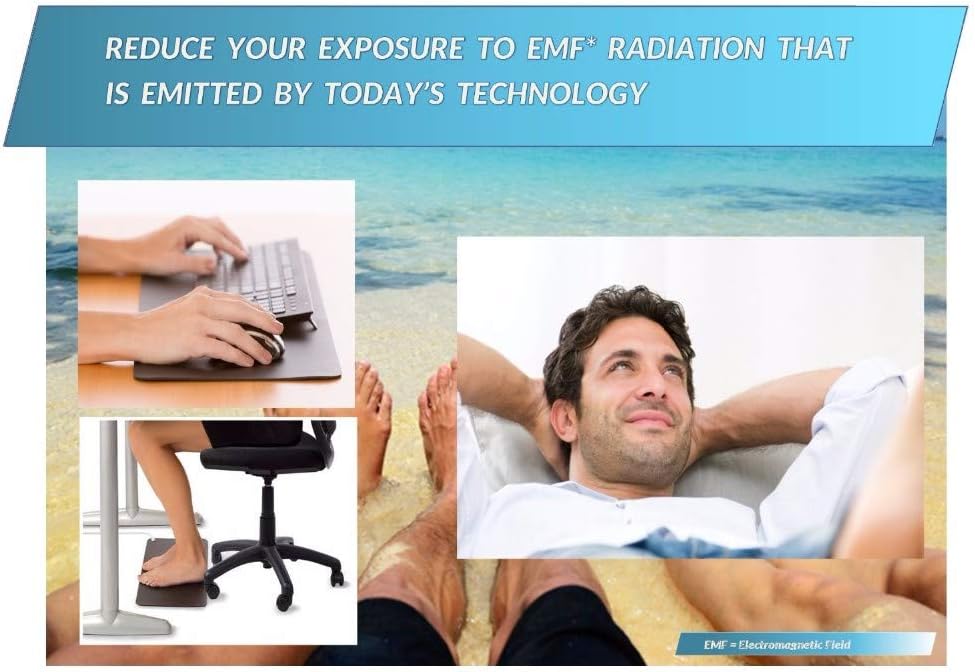 REDUCE YOUR EXPOSURE TO EMF* RADIATION THAT IS EMITTED BY TODAY'S TECHNOLOGY

EMF = Electromagnetic Field